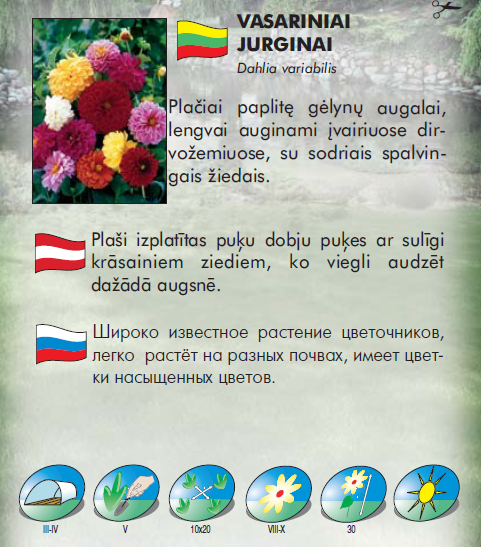 VASARINIAI JURGINAI
Dahlia variabilis

Plačiai paplitę gėlynų augalai, lengvai auginami įvairiuose dirvožemiuose, su sodriais spalvingais žiedais.

Plaši izplatītas puķu dobju puķes ar sulīgi krāsainiem ziediem, ko viegli audzēt dažādā augsnē.

Широко известное растение цветочников, легко растёт на разных почвах, имеет цветки насыщенных цветов.

III-IV
V
10x20
VIII-X
30